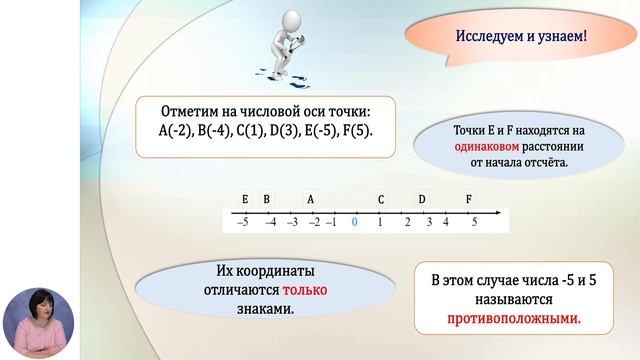 Исследуем и узнаем!

Отметим на числовой оси точки:
A(-2), B(-4), C(1), D(3), E(-5), F(5).

Точки E и F находятся на одинаковом расстоянии от начала отсчёта.

E B A C D F

–5 –4 –3 –2 –1 0 1 2 3 4 5

Их координаты отличаются только знаками.

В этом случае числа -5 и 5 называются противоположными.